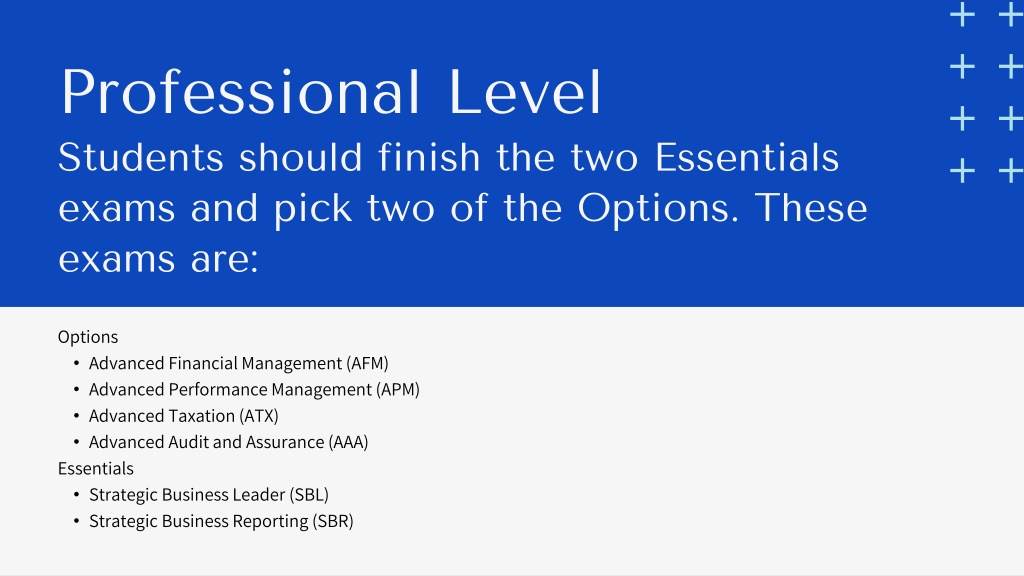 Professional Level
Students should finish the two Essentials exams and pick two of the Options. These exams are:

Options
• Advanced Financial Management (AFM)
• Advanced Performance Management (APM)
• Advanced Taxation (ATX)
• Advanced Audit and Assurance (AAA)
Essentials
• Strategic Business Leader (SBL)
• Strategic Business Reporting (SBR)